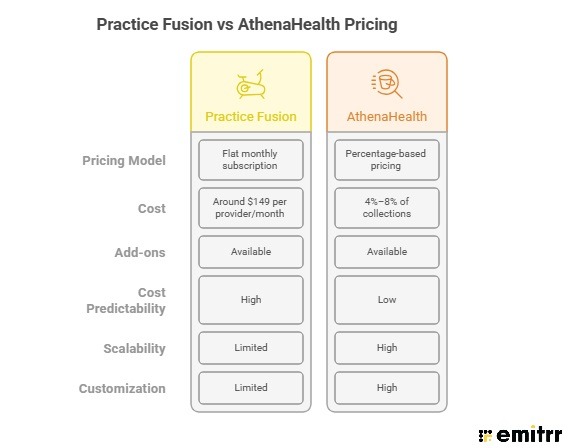 Practice Fusion vs AthenaHealth Pricing

| | Practice Fusion | AthenaHealth |
|---|---|---|
| Pricing Model | Flat monthly subscription | Percentage-based pricing |
| Cost | Around \$149 per provider/month | 4%–8% of collections |
| Add-ons | Available | Available |
| Cost Predictability | High | Low |
| Scalability | Limited | High |
| Customization | Limited | High |

emitrr